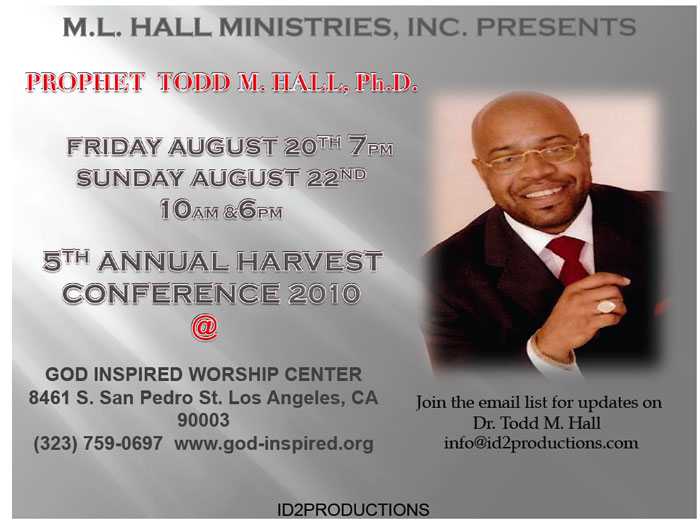 M.L. HALL MINISTRIES, INC. PRESENTS

PROPHET TODD M. HALL, Ph.D.

FRIDAY AUGUST 20TH 7PM
SUNDAY AUGUST 22ND
10AM &6PM

5TH ANNUAL HARVEST CONFERENCE 2010
@

GOD INSPIRED WORSHIP CENTER
8461 S. San Pedro St. Los Angeles, CA 90003
(323) 759-0697 www.god-inspired.org

Join the email list for updates on Dr. Todd M. Hall
info@id2productions.com

ID2PRODUCTIONS